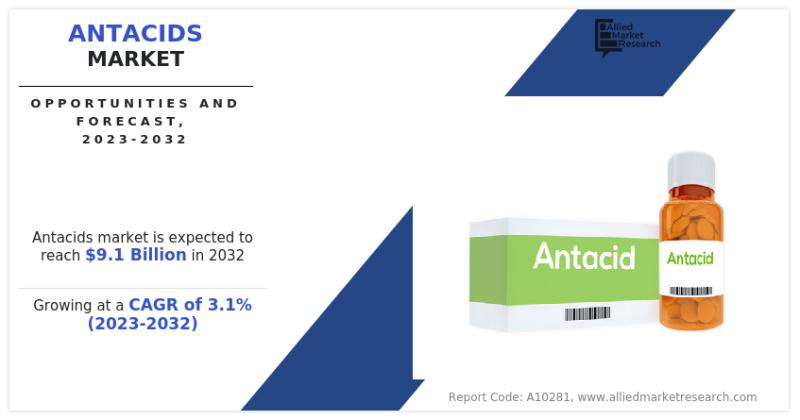 ANTACIDS
MARKET

OPPORTUNITIES AND FORECAST, 2023-2032

Allied Market Research

Antacids market is expected to reach $9.1 Billion in 2032

Growing at a CAGR of 3.1% (2023-2032)

Antacid

Antacid

Report Code: A10281, www.alliedmarketresearch.com